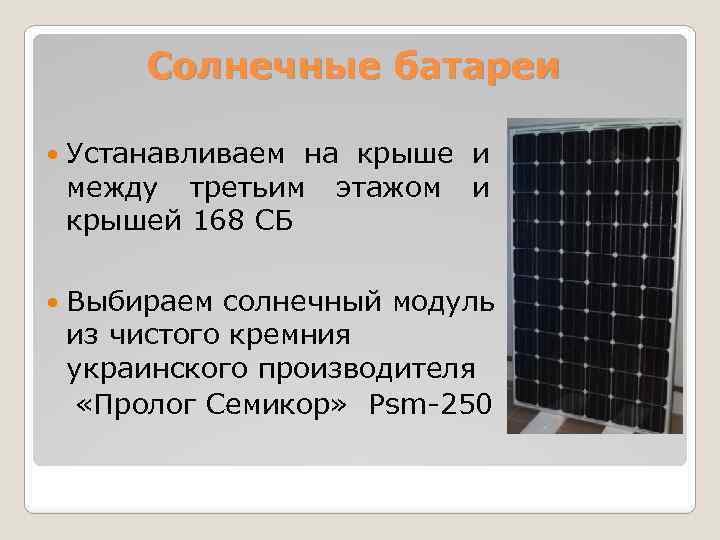 Солнечные батареи

Устанавливаем на крыше и между третьим этажом и крышей 168 СБ

Выбираем солнечный модуль из чистого кремния украинского производителя «Пролог Семикор» Psm-250